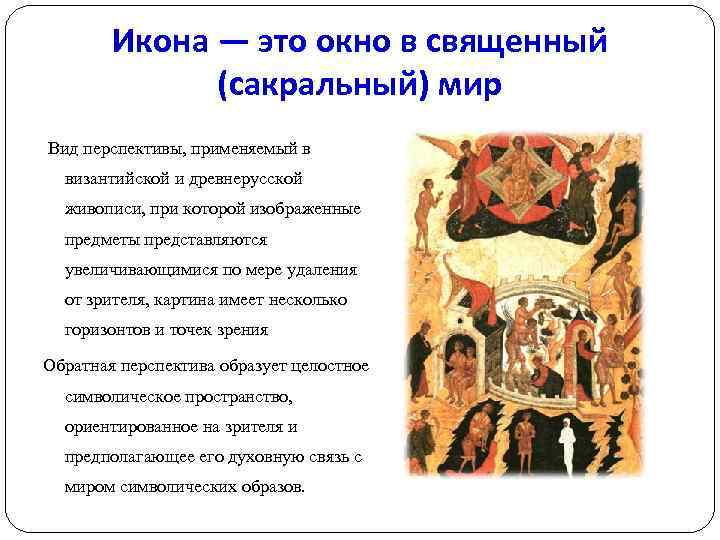 Икона — это окно в священный (сакральный) мир

Вид перспективы, применяемый в византийской и древнерусской живописи, при которой изображенные предметы представляются увеличивающимися по мере удаления от зрителя, картина имеет несколько горизонтов и точек зрения

Обратная перспектива образует целостное символическое пространство, ориентированное на зрителя и предполагающее его духовную связь с миром символических образов.